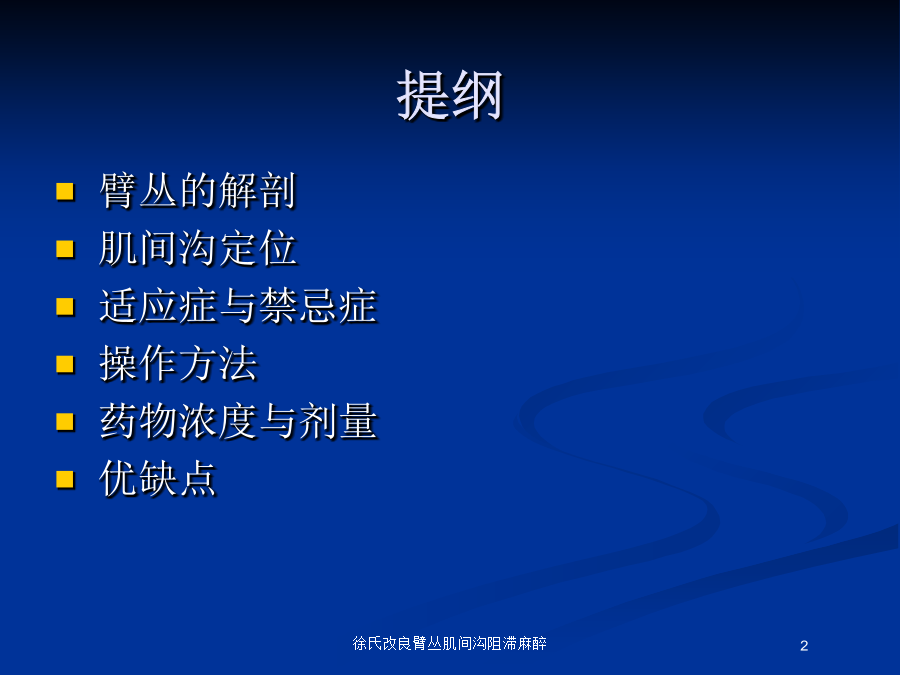 提纲

- 臂丛的解剖
- 肌间沟定位
- 适应症与禁忌症
- 操作方法
- 药物浓度与剂量
- 优缺点

徐氏改良臂丛肌间沟阻滞麻醉

2